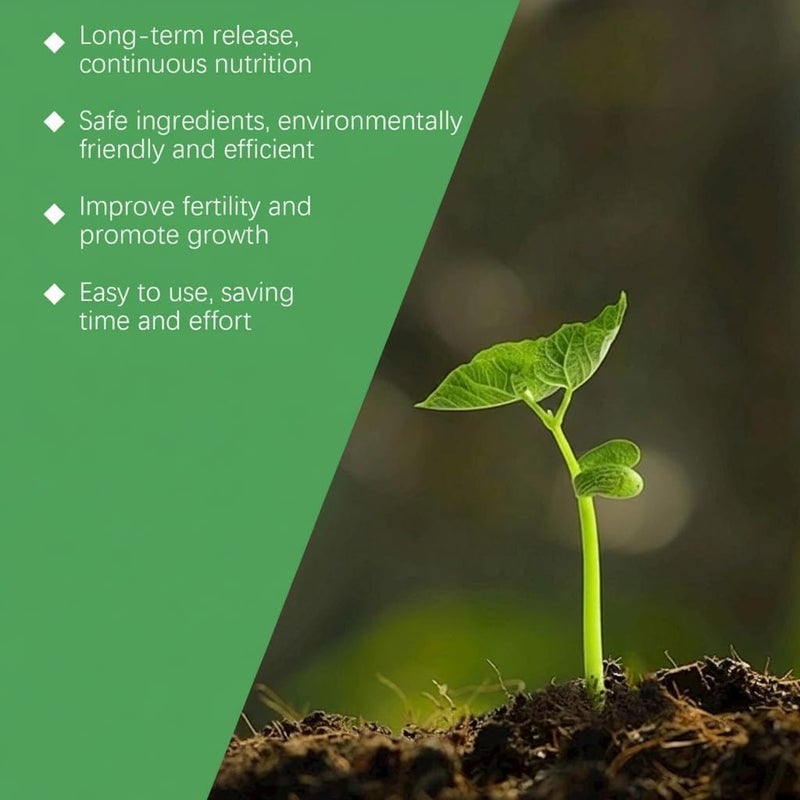 ◆ Long-term release, continuous nutrition

◆ Safe ingredients, environmentally friendly and efficient

◆ Improve fertility and promote growth

◆ Easy to use, saving time and effort